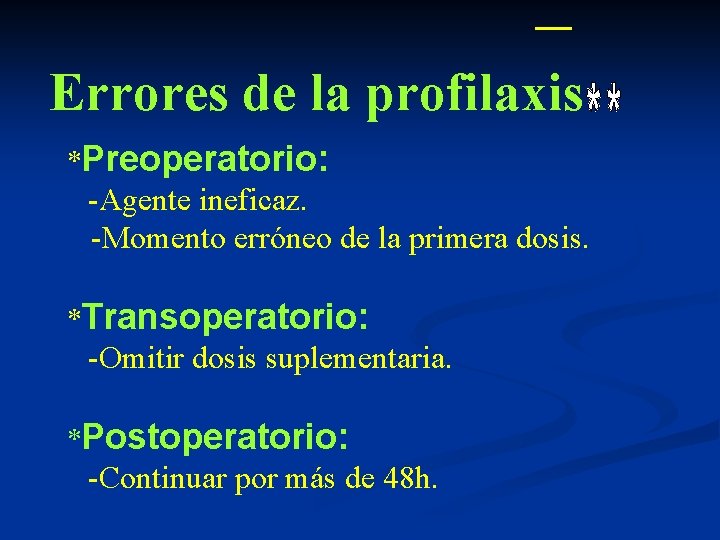 Errores de la profilaxis**

*Preoperatorio:
-Agente ineficaz.
-Momento erróneo de la primera dosis.

*Transoperatorio:
-Omitir dosis suplementaria.

*Postoperatorio:
-Continuar por más de 48h.